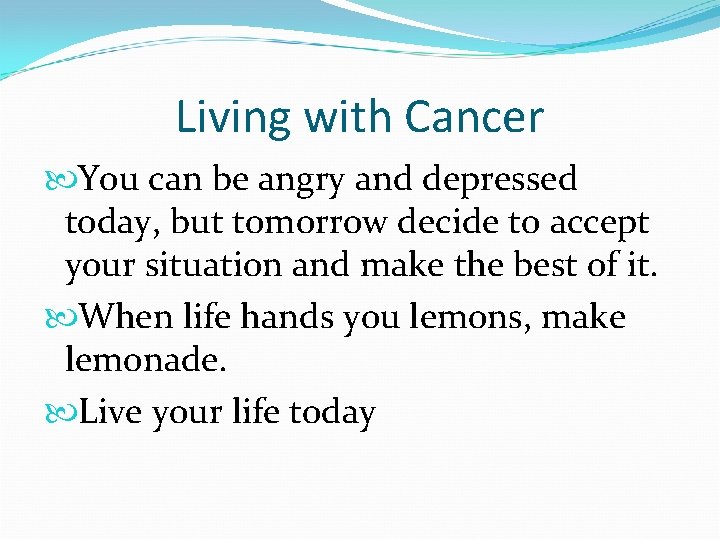 Living with Cancer

You can be angry and depressed today, but tomorrow decide to accept your situation and make the best of it.

When life hands you lemons, make lemonade.

Live your life today